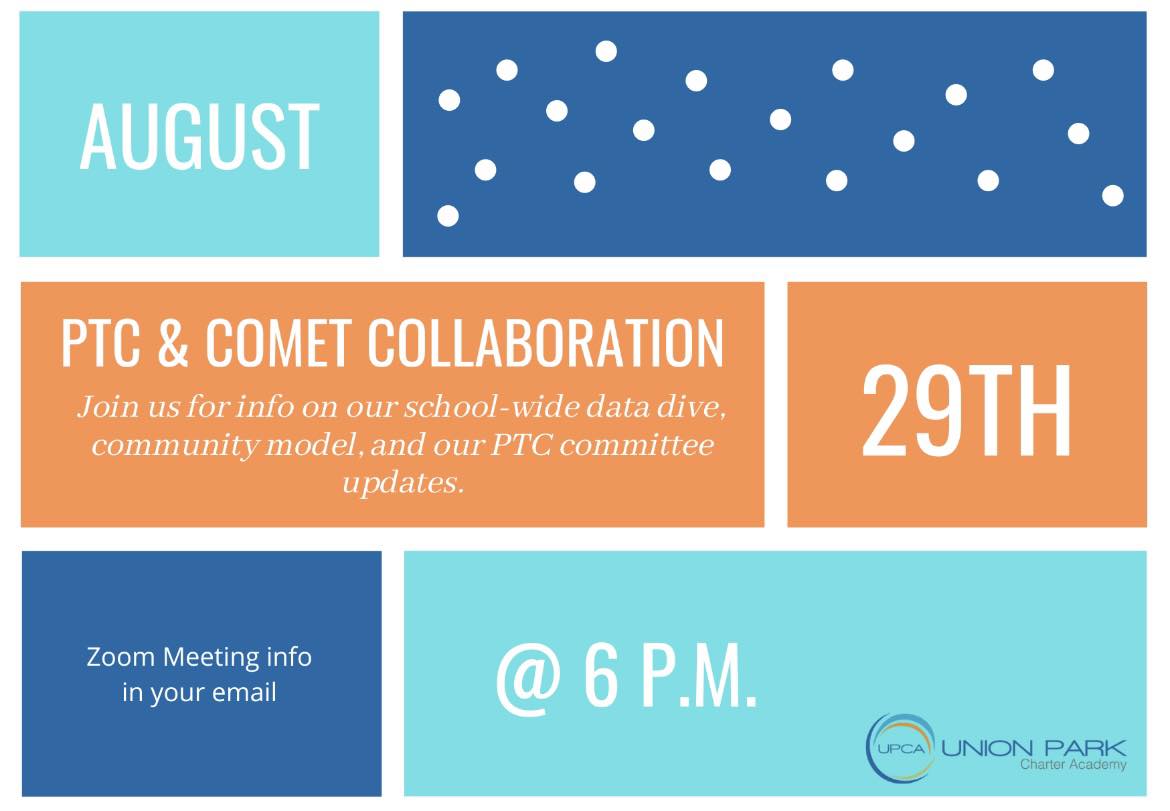 AUGUST

PTC & COMET COLLABORATION

Join us for info on our school-wide data dive, community model, and our PTC committee updates.

29TH

Zoom Meeting info in your email

@ 6 P.M.

UPCA UNION PARK
Charter Academy